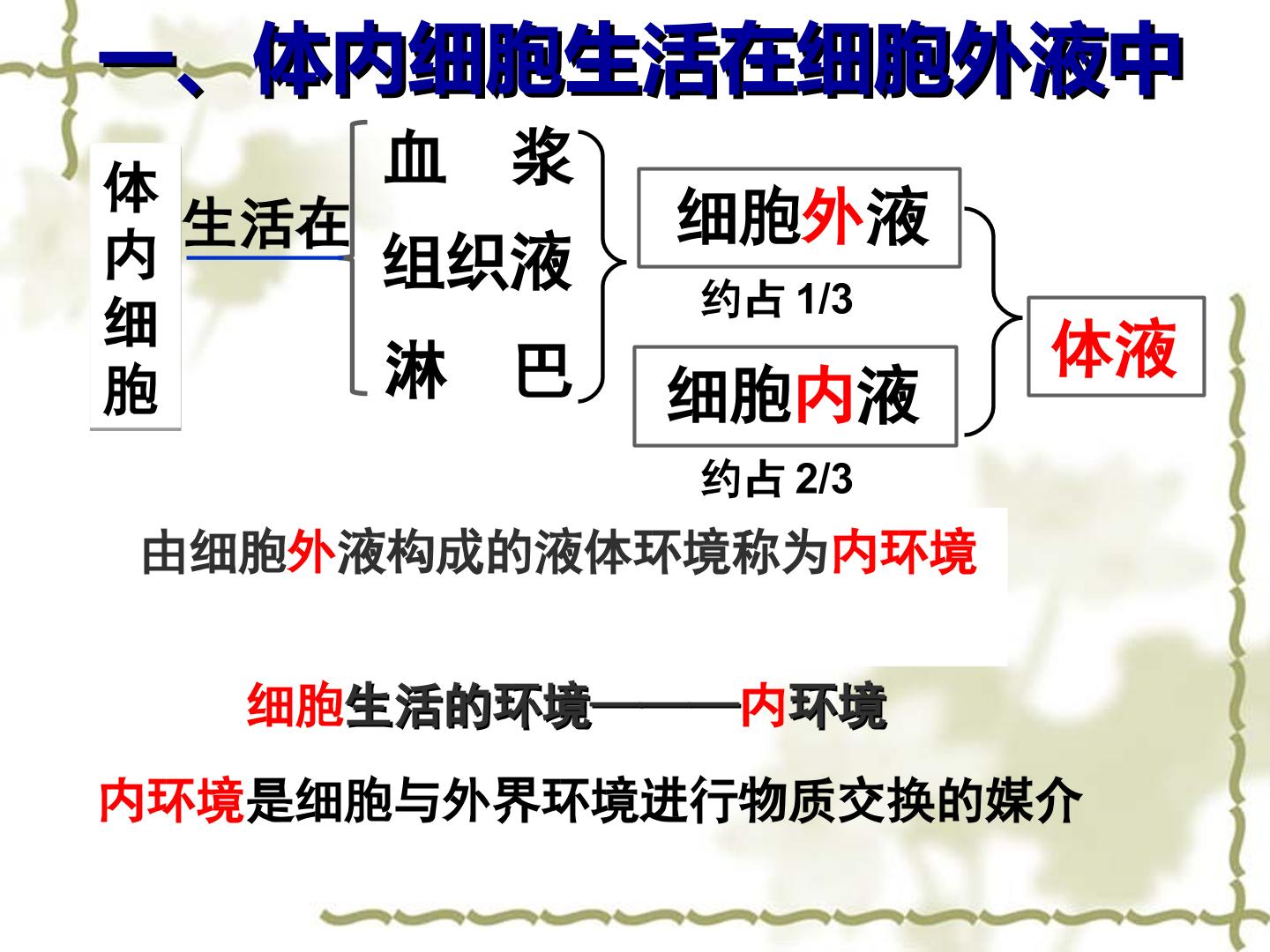 一、体内细胞生活在细胞外液中

体内细胞

生活在

血　浆
组织液
淋　巴

细胞外液

约占 1/3

细胞内液

约占 2/3

体液

由细胞外液构成的液体环境称为内环境

细胞生活的环境———内环境

内环境是细胞与外界环境进行物质交换的媒介